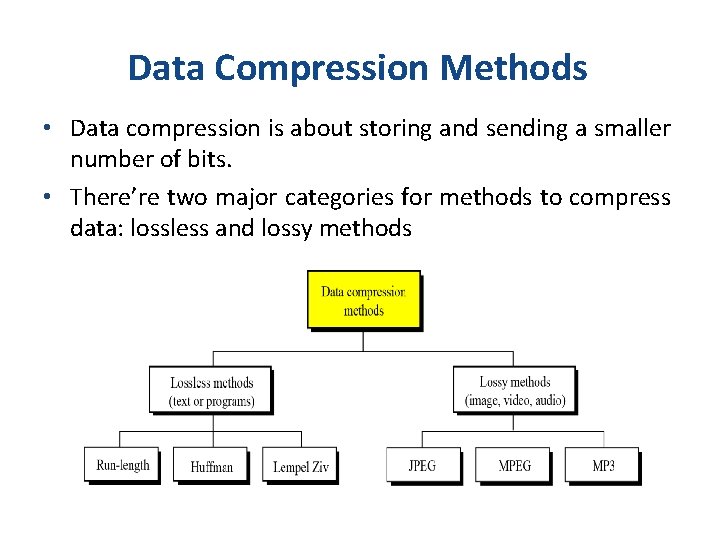 Data Compression Methods

• Data compression is about storing and sending a smaller number of bits.

• There’re two major categories for methods to compress data: lossless and lossy methods

Data compression methods

Lossless methods (text or programs)

Lossy methods (image, video, audio)

Run-length

Huffman

Lempel Ziv

JPEG

MPEG

MP3